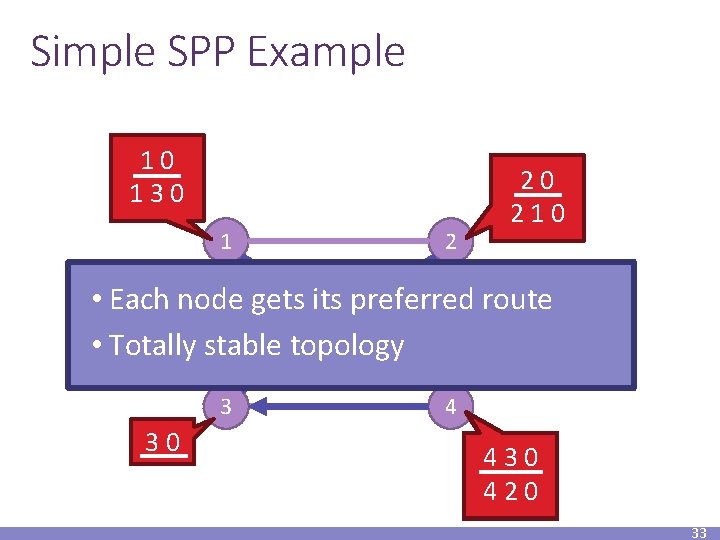 Simple SPP Example

1 0
1 3 0

2 0
2 1 0

1

2

• Each node gets its preferred route

• Totally stable topology

3

4

3 0

4 3 0
4 2 0

33